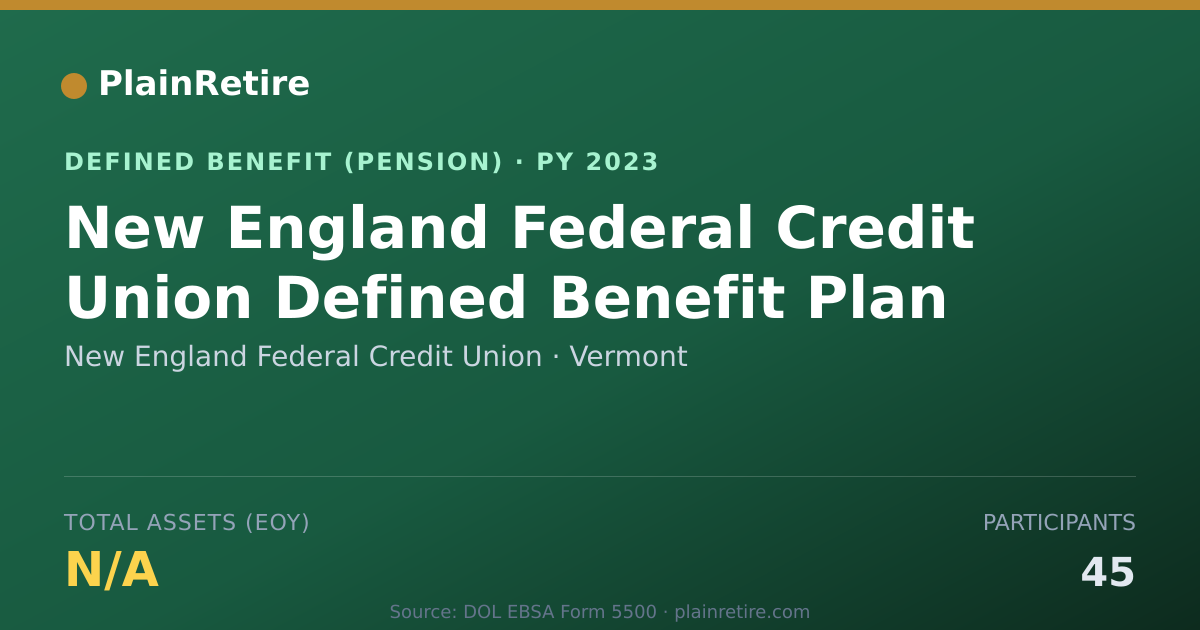 PlainRetire

DEFINED BENEFIT (PENSION) · PY 2023

New England Federal Credit Union Defined Benefit Plan

New England Federal Credit Union · Vermont

TOTAL ASSETS (EOY)

N/A

PARTICIPANTS

45

Source: DOL EBSA Form 5500 · plainretire.com